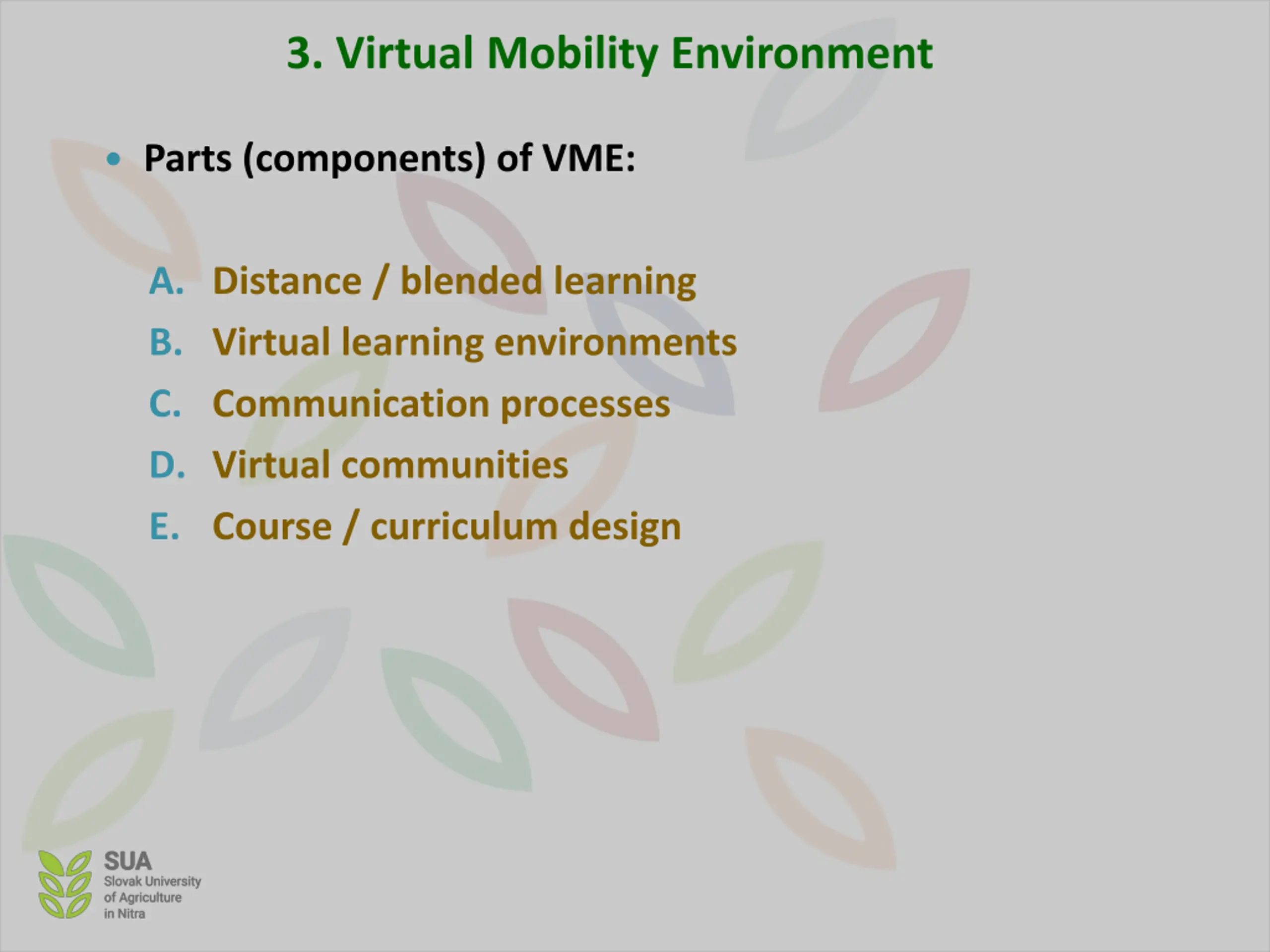 3. Virtual Mobility Environment

• Parts (components) of VME:

A. Distance / blended learning
B. Virtual learning environments
C. Communication processes
D. Virtual communities
E. Course / curriculum design

SUA
Slovak University of Agriculture in Nitra